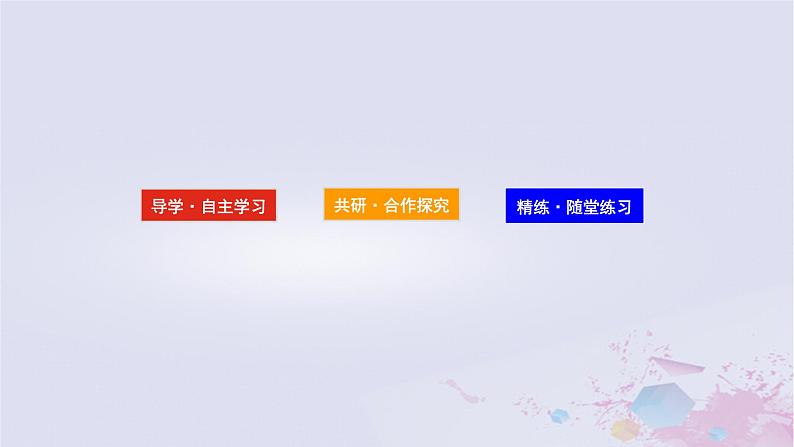 导学·自主学习

共研·合作探究

精练·随堂练习